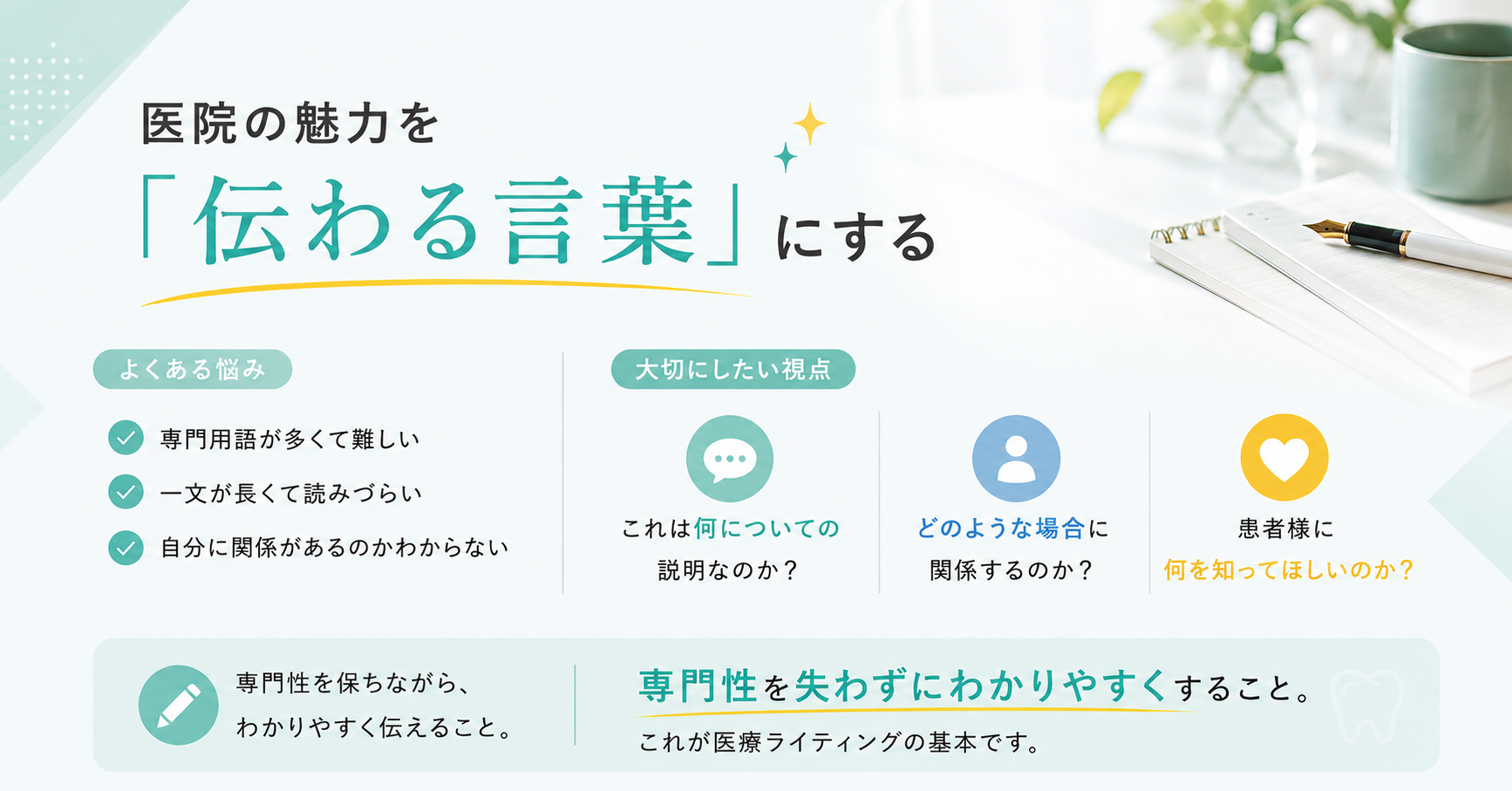 医院の魅力を

「伝わる言葉」にする

よくある悩み

専門用語が多くて難しい

一文が長くて読みづらい

自分に関係があるのかわからない

大切にしたい視点

これは何についての説明なのか？

どのような場合に関係するのか？

患者様に何を知ってほしいのか？

専門性を保ちながら、わかりやすく伝えること。

専門性を失わずにわかりやすくすること。

これが医療ライティングの基本です。